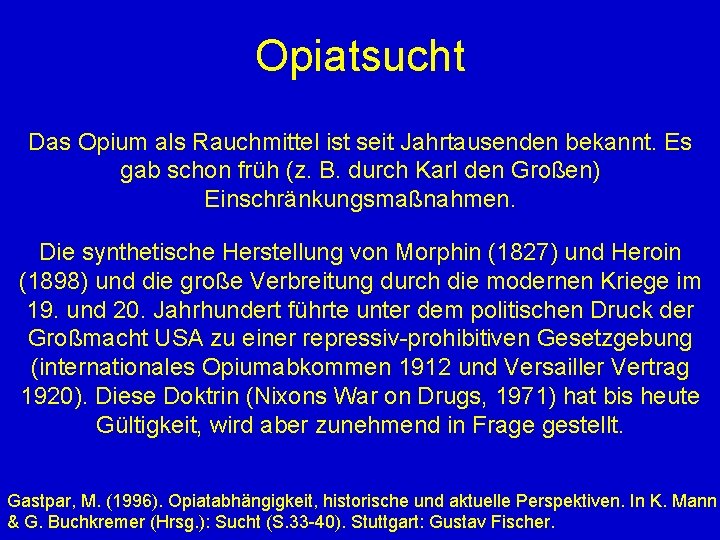 Opiatsucht

Das Opium als Rauchmittel ist seit Jahrtausenden bekannt. Es gab schon früh (z. B. durch Karl den Großen) Einschränkungsmaßnahmen.

Die synthetische Herstellung von Morphin (1827) und Heroin (1898) und die große Verbreitung durch die modernen Kriege im 19. und 20. Jahrhundert führte unter dem politischen Druck der Großmacht USA zu einer repressiv-prohibitiven Gesetzgebung (internationales Opiumabkommen 1912 und Versailler Vertrag 1920). Diese Doktrin (Nixons War on Drugs, 1971) hat bis heute Gültigkeit, wird aber zunehmend in Frage gestellt.

Gastpar, M. (1996). Opiatabhängigkeit, historische und aktuelle Perspektiven. In K. Mann & G. Buchkremer (Hrsg.): Sucht (S.33-40). Stuttgart: Gustav Fischer.